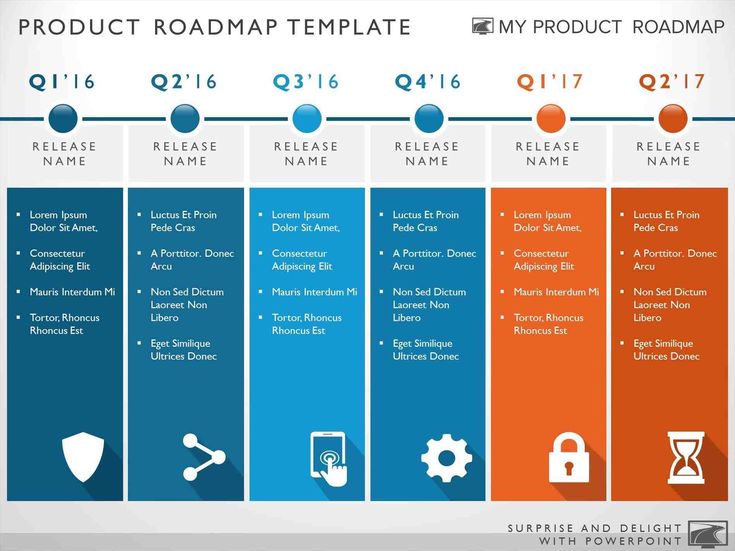 PRODUCT ROADMAP TEMPLATE

MY PRODUCT ROADMAP

Q1'16

RELEASE NAME

- Lorem Ipsum Dolor Sit Amet,
- Consectetur Adipiscing Elit
- Mauris Interdum Mi
- Tortor, Rhoncus Rhoncus Est

Q2'16

RELEASE NAME

- Luctus Et Proin Pede Cras
- A Porttitor. Donec Arcu
- Non Sed Dictum Laoreet Non Libero
- Eget Similique Ultrices Donec

Q3'16

RELEASE NAME

- Lorem Ipsum Dolor Sit Amet,
- Consectetur Adipiscing Elit
- Mauris Interdum Mi
- Tortor, Rhoncus Rhoncus Est

Q4'16

RELEASE NAME

- Luctus Et Proin Pede Cras
- A Porttitor. Donec Arcu
- Non Sed Dictum Laoreet Non Libero
- Eget Similique Ultrices Donec

Q1'17

RELEASE NAME

- Lorem Ipsum Dolor Sit Amet,
- Consectetur Adipiscing Elit
- Mauris Interdum Mi
- Tortor, Rhoncus Rhoncus Est

Q2'17

RELEASE NAME

- Luctus Et Proin Pede Cras
- A Porttitor. Donec Arcu
- Non Sed Dictum Laoreet Non Libero
- Eget Similique Ultrices Donec

SURPRISE AND DELIGHT WITH POWERPOINT